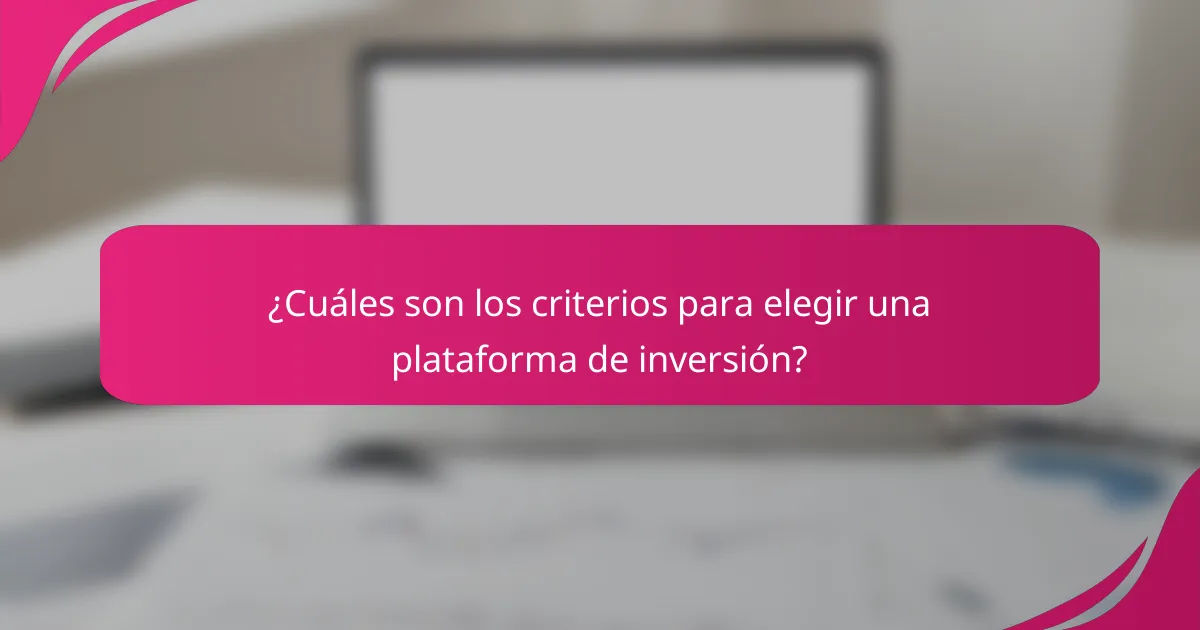 ¿Cuáles son los criterios para elegir una plataforma de inversión?